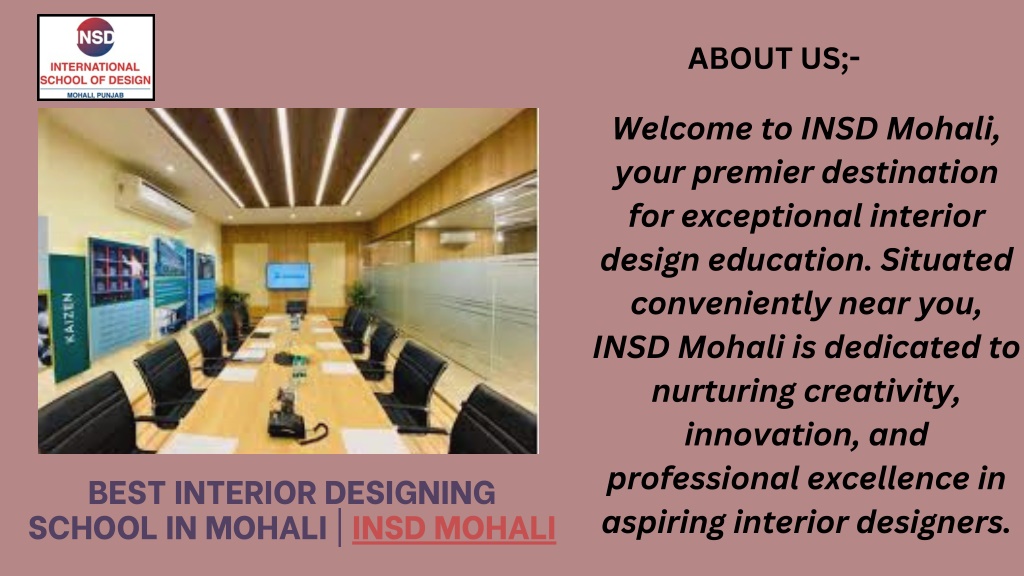 INSD
INTERNATIONAL SCHOOL OF DESIGN
MOHALI, PUNJAB

KAIZEN

BEST INTERIOR DESIGNING SCHOOL IN MOHALI | INSD MOHALI

ABOUT US;-

Welcome to INSD Mohali, your premier destination for exceptional interior design education. Situated conveniently near you, INSD Mohali is dedicated to nurturing creativity, innovation, and professional excellence in aspiring interior designers.